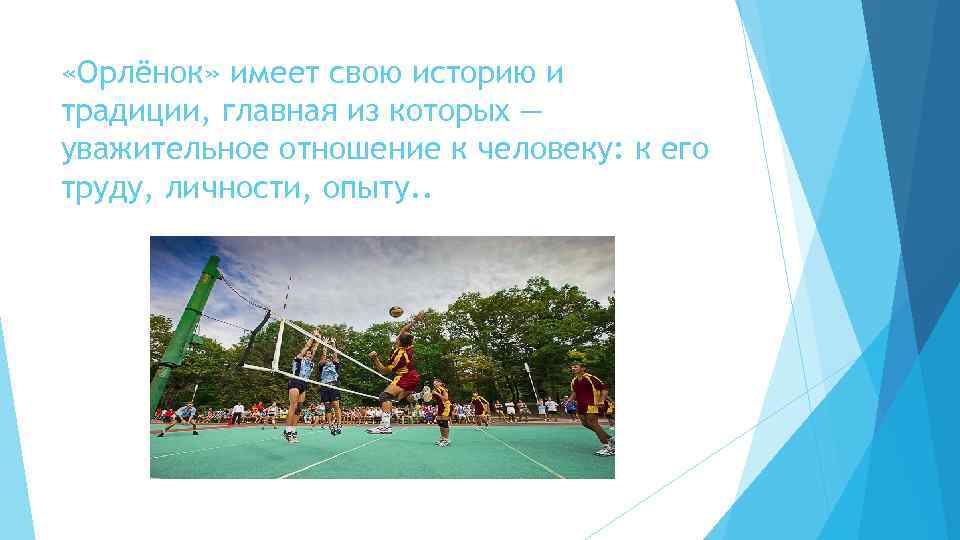 «Орлёнок» имеет свою историю и традиции, главная из которых — уважительное отношение к человеку: к его труду, личности, опыту..